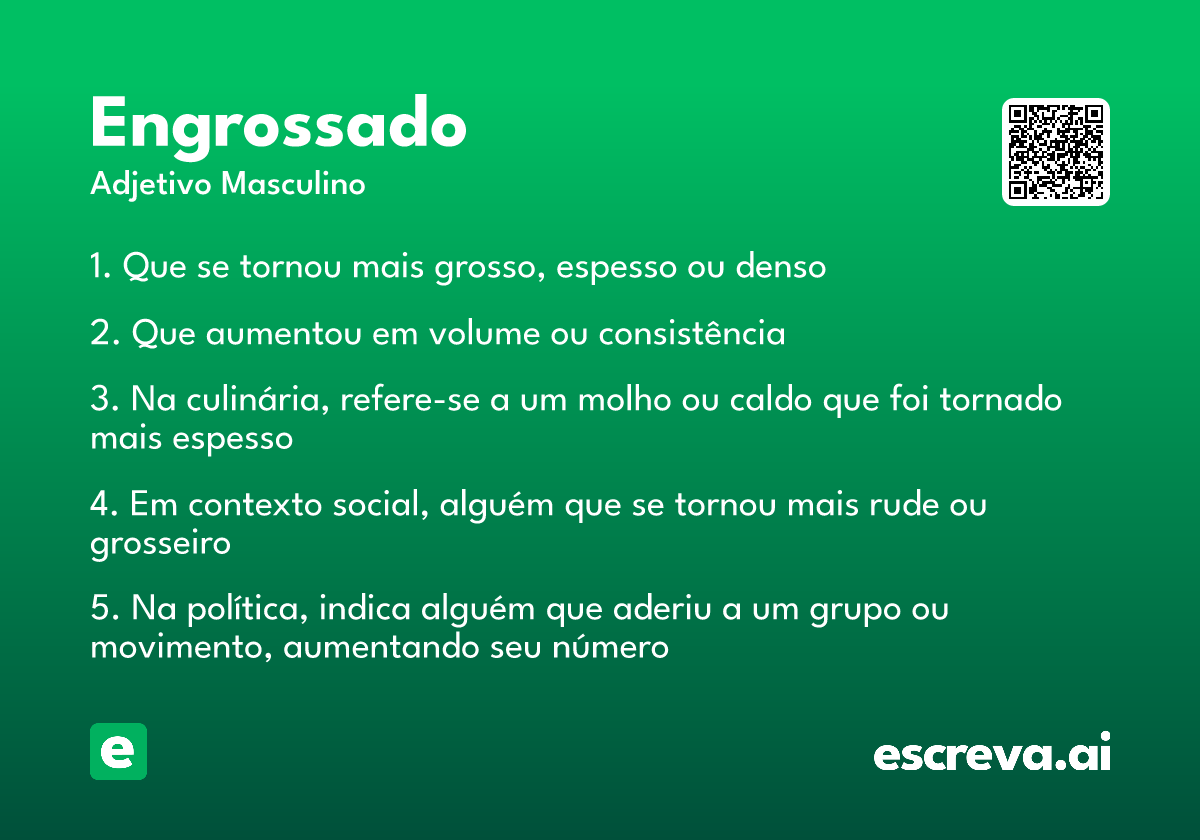 Engrossado
Adjetivo Masculino

1. Que se tornou mais grosso, espesso ou denso

2. Que aumentou em volume ou consistência

3. Na culinária, refere-se a um molho ou caldo que foi tornado mais espesso

4. Em contexto social, alguém que se tornou mais rude ou grosseiro

5. Na política, indica alguém que aderiu a um grupo ou movimento, aumentando seu número

e

escreva.ai